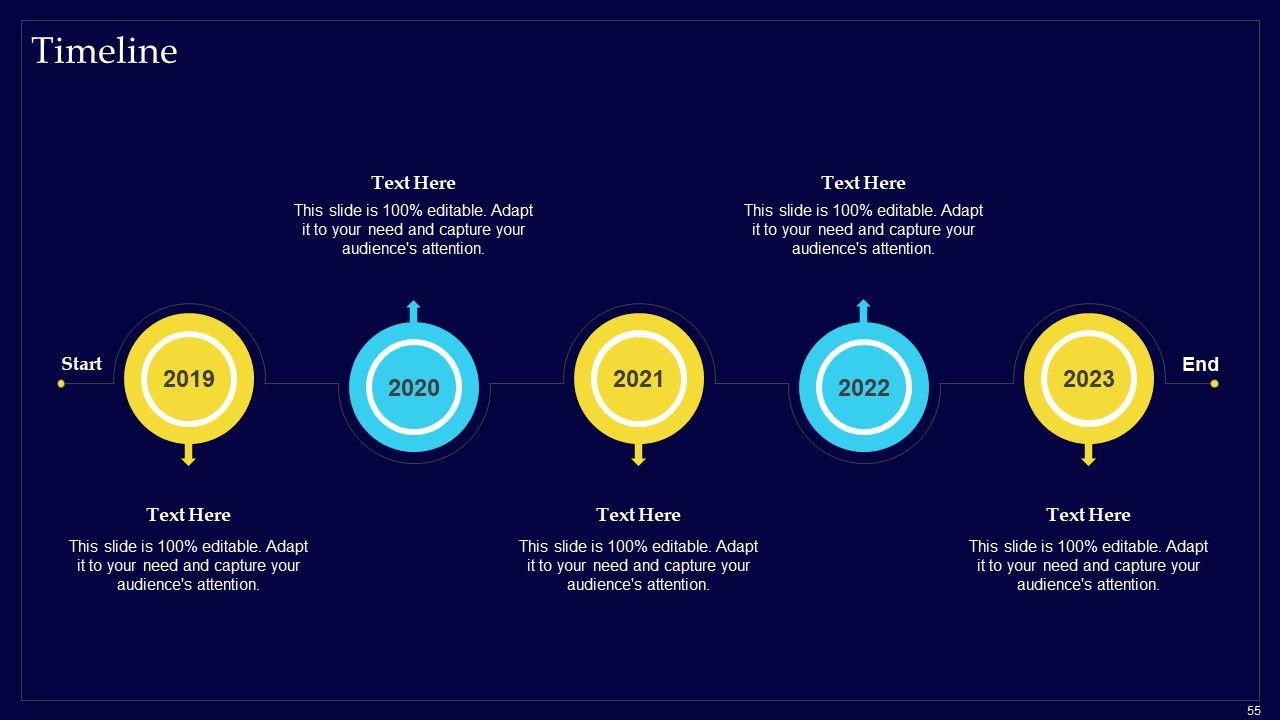 Timeline

Text Here
This slide is 100% editable. Adapt it to your need and capture your audience's attention.

Text Here
This slide is 100% editable. Adapt it to your need and capture your audience's attention.

Start

2019

2020

2021

2022

2023

End

Text Here
This slide is 100% editable. Adapt it to your need and capture your audience's attention.

Text Here
This slide is 100% editable. Adapt it to your need and capture your audience's attention.

Text Here
This slide is 100% editable. Adapt it to your need and capture your audience's attention.

55